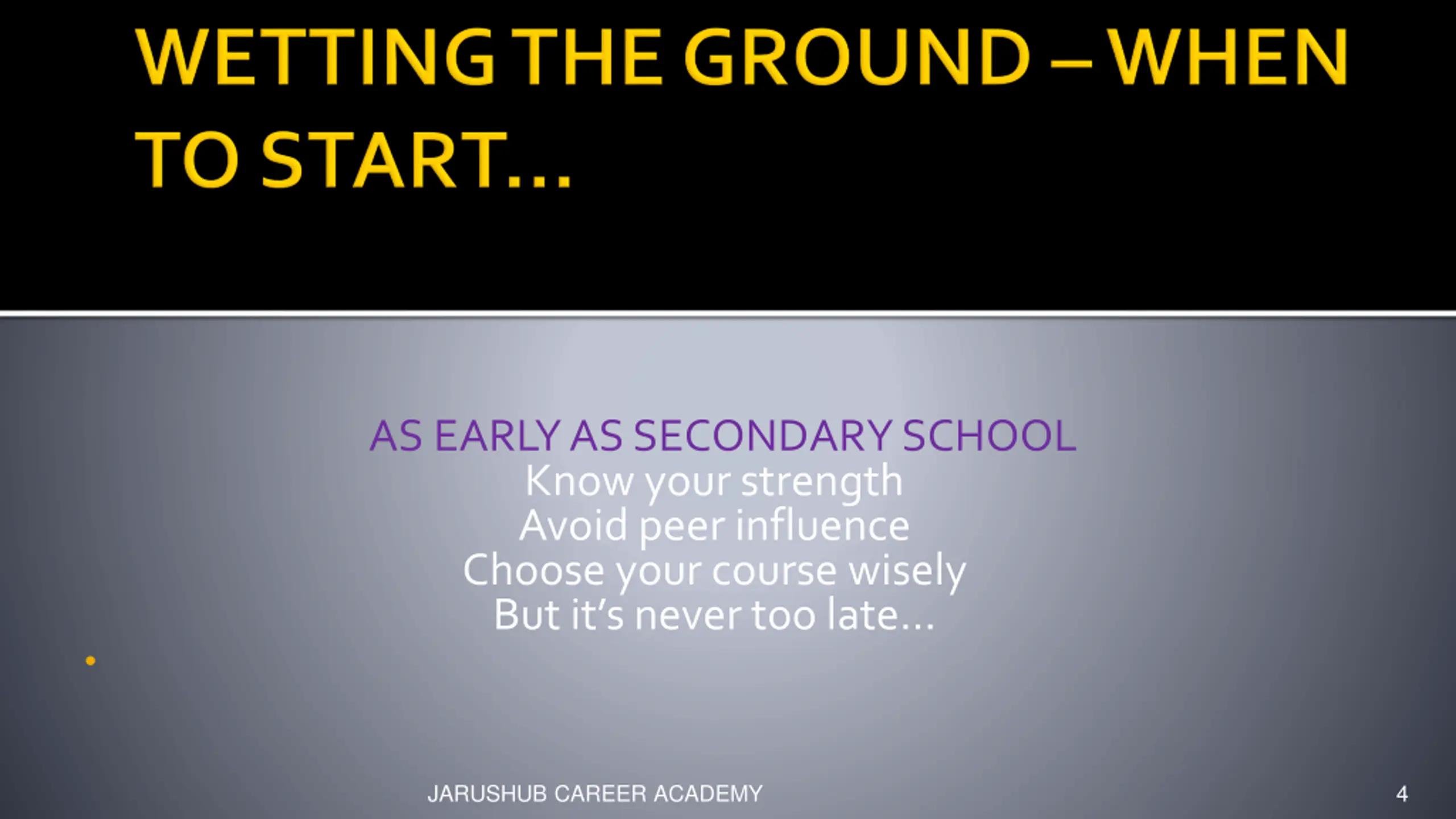 WETTING THE GROUND – WHEN TO START…

AS EARLY AS SECONDARY SCHOOL
Know your strength
Avoid peer influence
Choose your course wisely
But it's never too late…

JARUSHUB CAREER ACADEMY

4